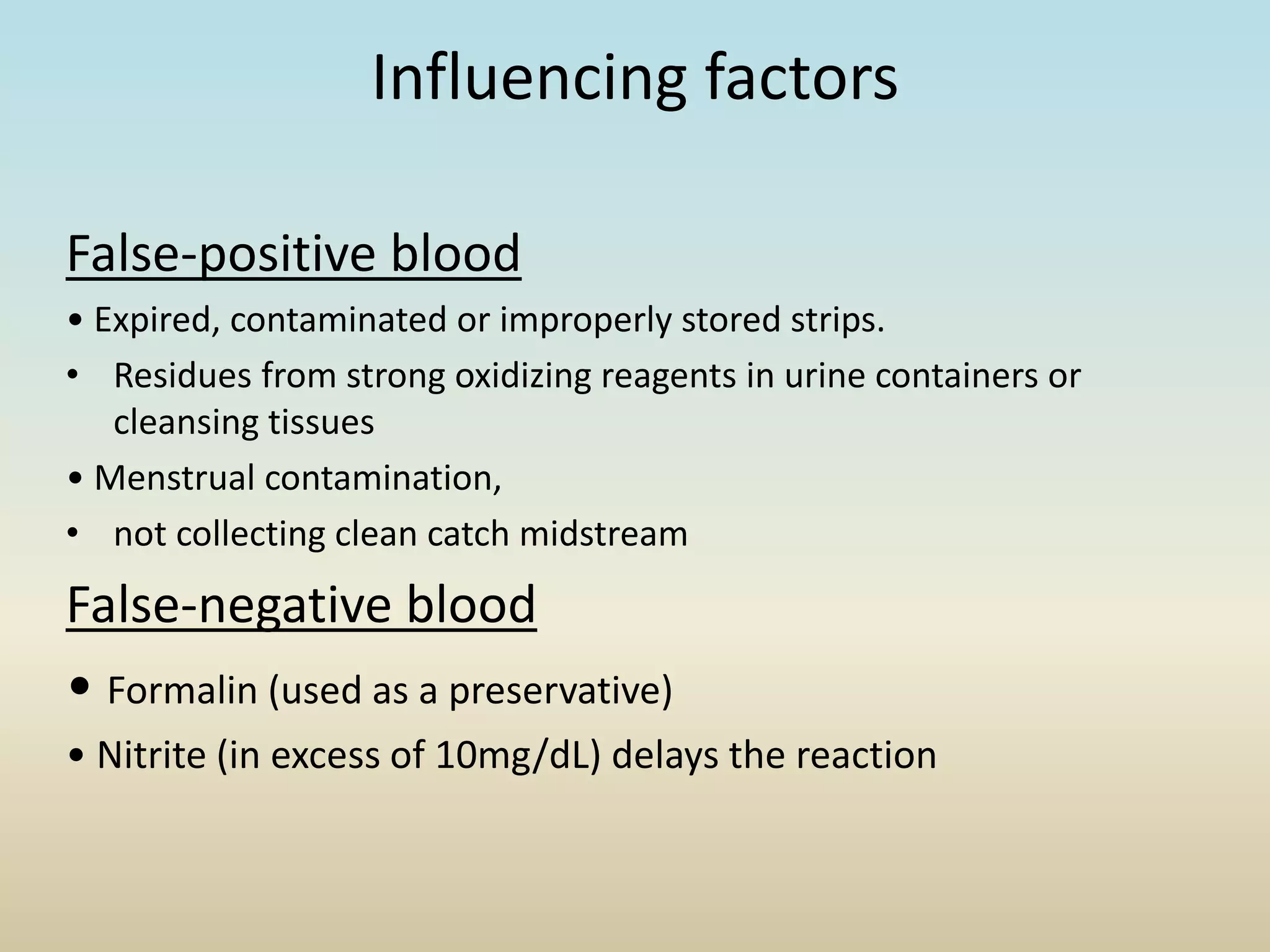 Influencing factors

False-positive blood

• Expired, contaminated or improperly stored strips.

• Residues from strong oxidizing reagents in urine containers or cleansing tissues

• Menstrual contamination,

• not collecting clean catch midstream

False-negative blood

• Formalin (used as a preservative)

• Nitrite (in excess of 10mg/dL) delays the reaction